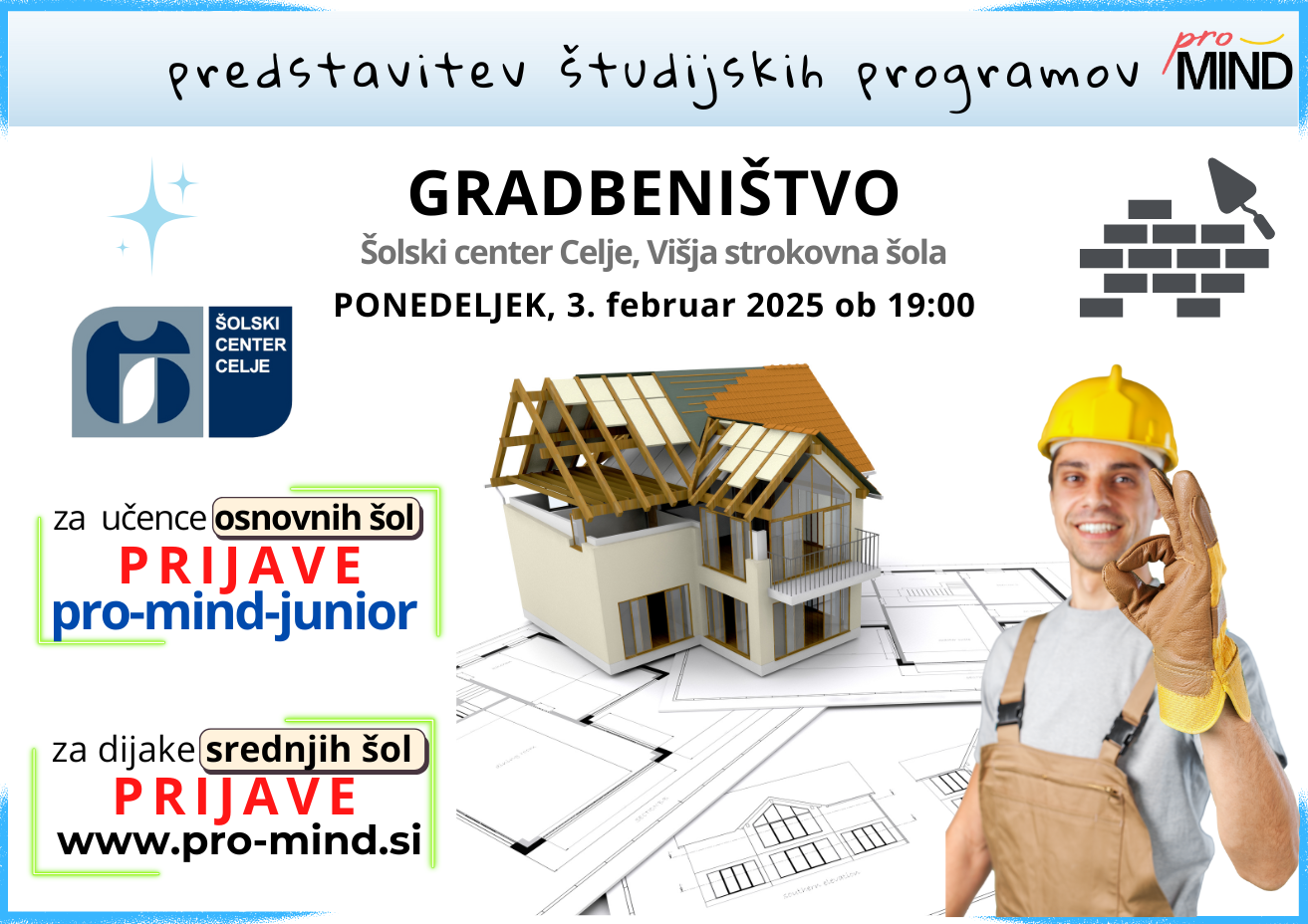 predstavitev študijskih programov

pro MIND

GRADBENIŠTVO

Šolski center Celje, Višja strokovna šola

PONEDELJEK, 3. februar 2025 ob 19:00

ŠOLSKI CENTER CELJE

za učence osnovnih šol
PRIJAVE
pro-mind-junior

za dijake srednjih šol
PRIJAVE
www.pro-mind.si